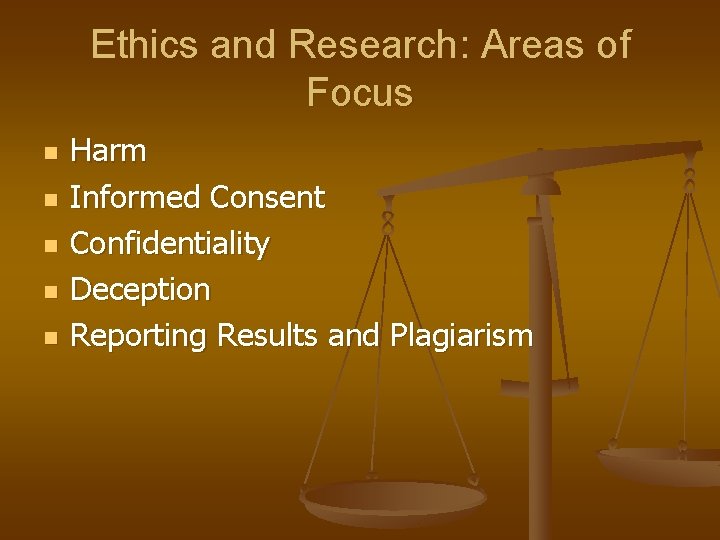 Ethics and Research: Areas of Focus

- Harm
- Informed Consent
- Confidentiality
- Deception
- Reporting Results and Plagiarism